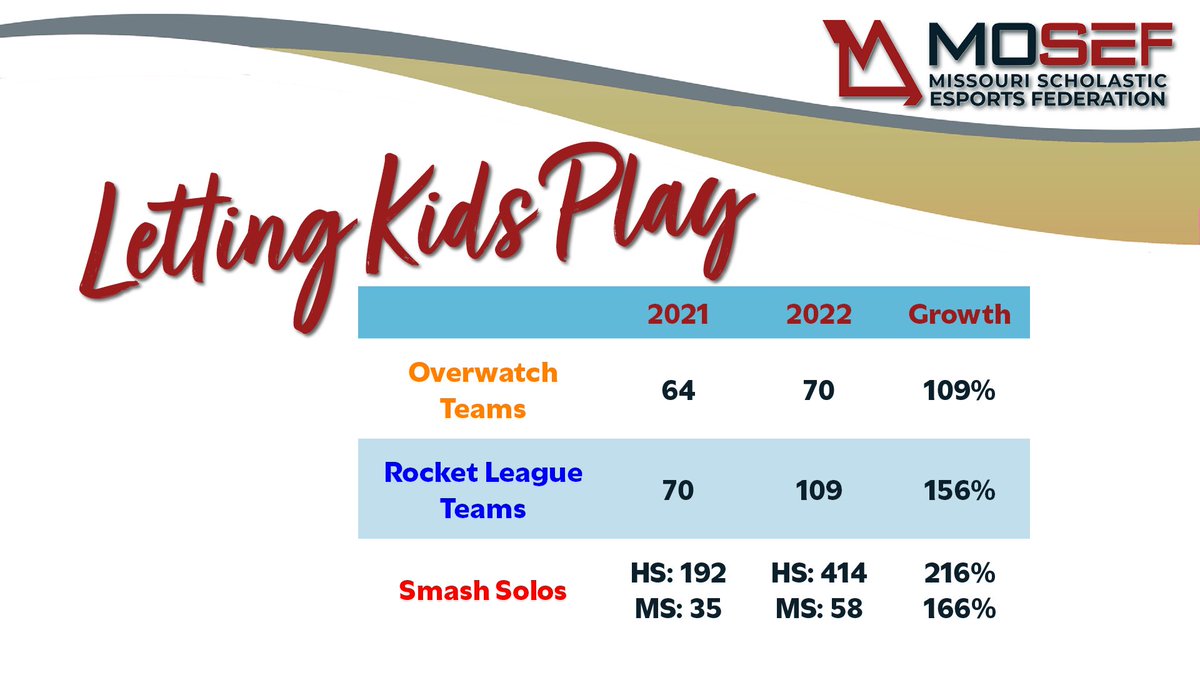 MOSEF
MISSOURI SCHOLASTIC ESPORTS FEDERATION

Letting Kids Play

| | 2021 | 2022 | Growth |
|---|---|---|---|
| Overwatch Teams | 64 | 70 | 109% |
| Rocket League Teams | 70 | 109 | 156% |
| Smash Solos | HS: 192 MS: 35 | HS: 414 MS: 58 | 216% 166% |